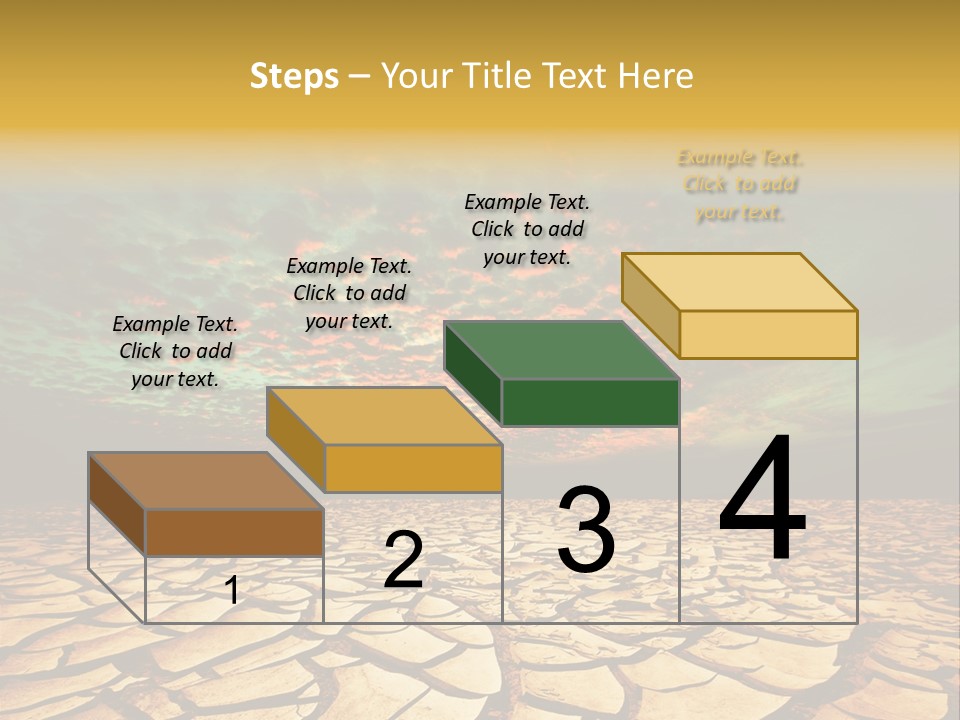 Steps – Your Title Text Here

Example Text. Click to add your text.

Example Text. Click to add your text.

Example Text. Click to add your text.

Example Text. Click to add your text.

1

2

3

4